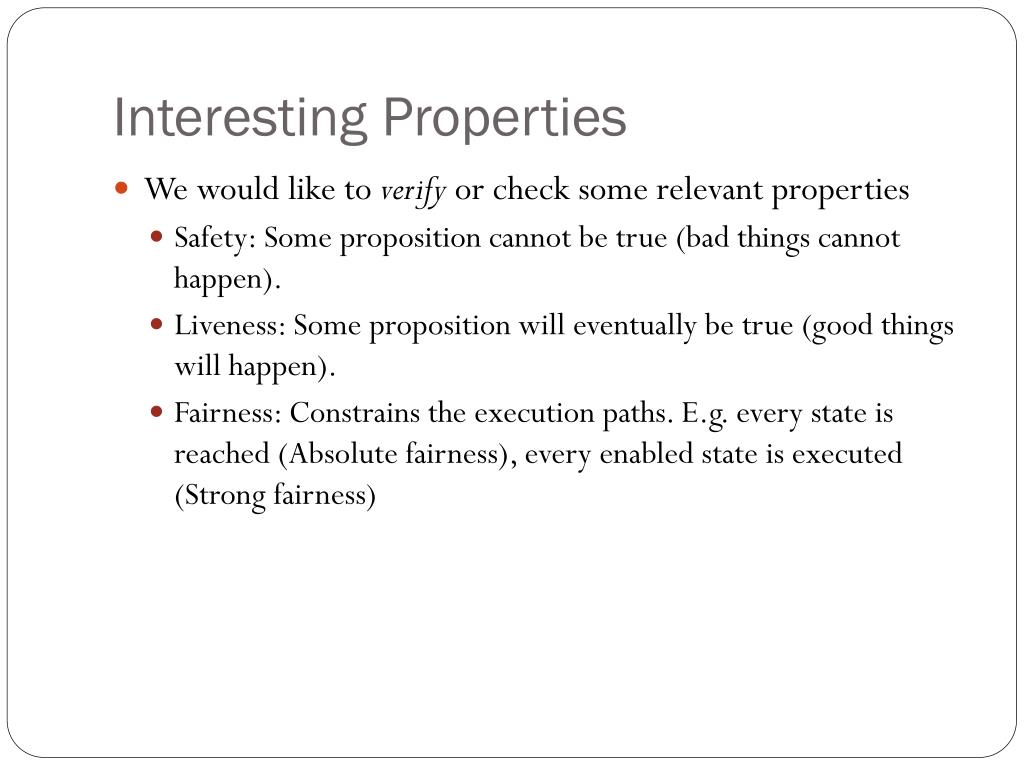 Interesting Properties

We would like to verify or check some relevant properties

Safety: Some proposition cannot be true (bad things cannot happen).

Liveness: Some proposition will eventually be true (good things will happen).

Fairness: Constrains the execution paths. E.g. every state is reached (Absolute fairness), every enabled state is executed (Strong fairness)